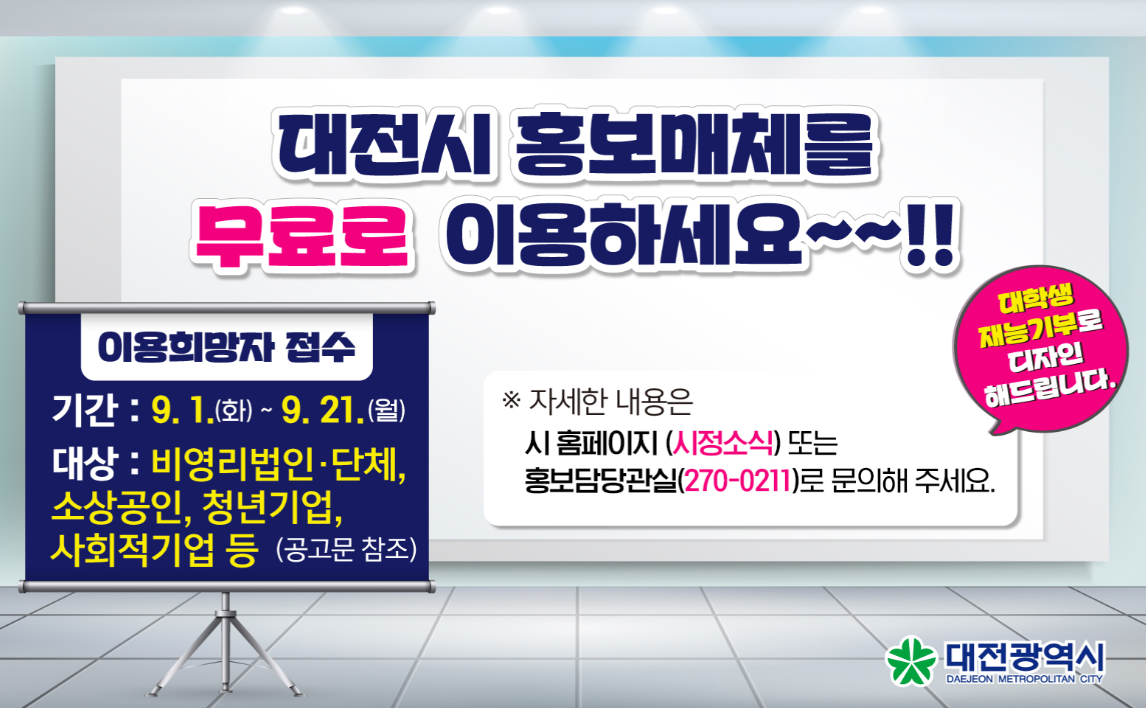 대전시 홍보매체를
무료로 이용하세요~~!!

대학생 재능기부로 디자인 해드립니다.

이용희망자 접수

기간 : 9. 1.(화) ~ 9. 21.(월)

대상 : 비영리법인·단체, 소상공인, 청년기업, 사회적기업 등 (공고문 참조)

※ 자세한 내용은
시 홈페이지 (시정소식) 또는
홍보담당관실(270-0211)로 문의해 주세요.

대전광역시
DAEJEON METROPOLITAN CITY